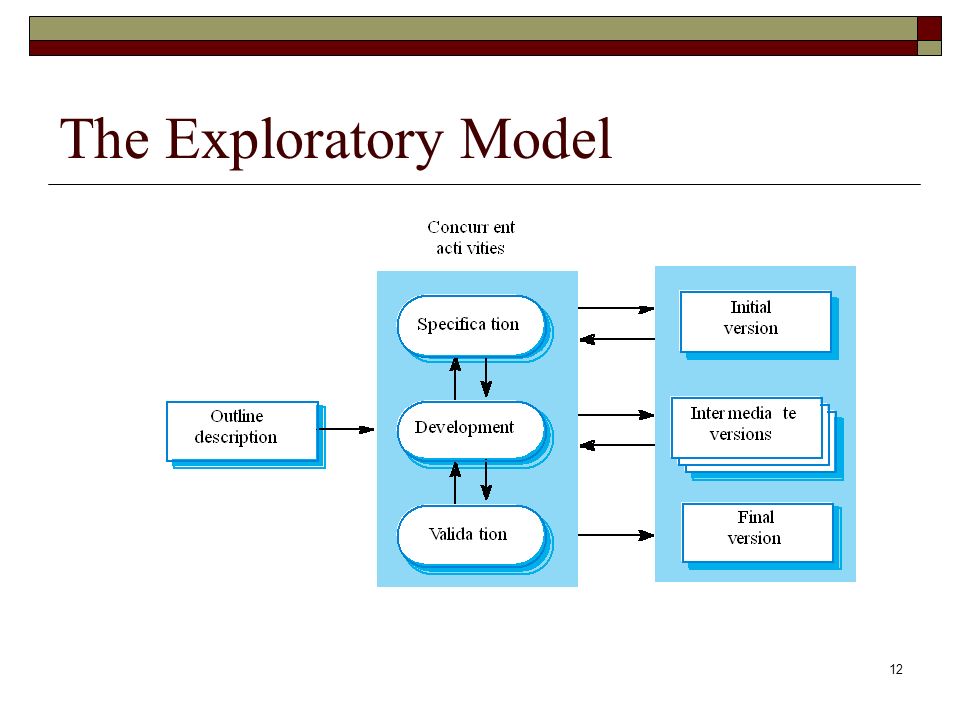 The Exploratory Model

Concurr ent acti vities

Outline description

Specifica tion

Development

Valida tion

Initial version

Inter media te versions

Final version

12